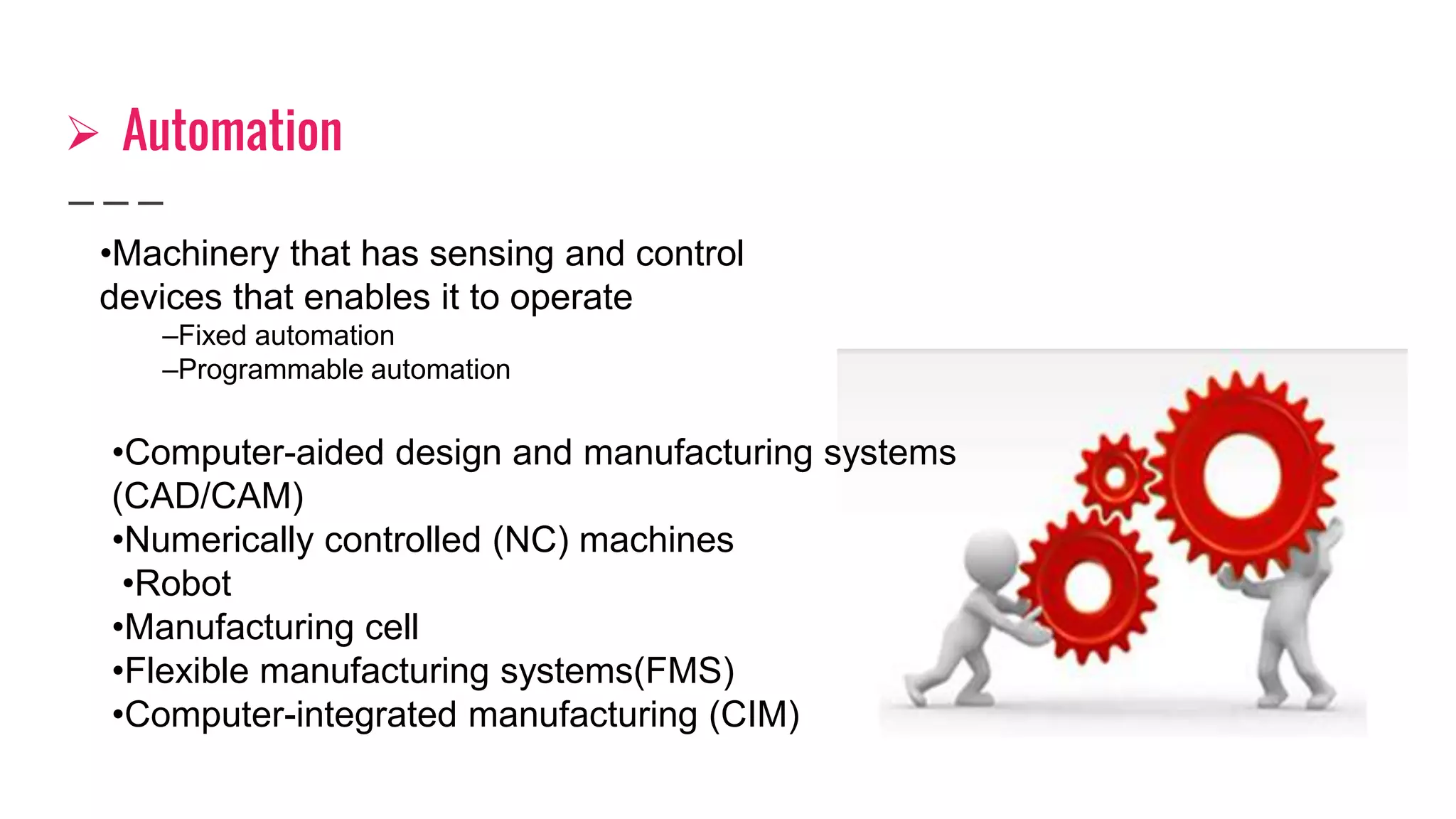 ➢ Automation

•Machinery that has sensing and control devices that enables it to operate
–Fixed automation
–Programmable automation

•Computer-aided design and manufacturing systems (CAD/CAM)
•Numerically controlled (NC) machines
•Robot
•Manufacturing cell
•Flexible manufacturing systems(FMS)
•Computer-integrated manufacturing (CIM)